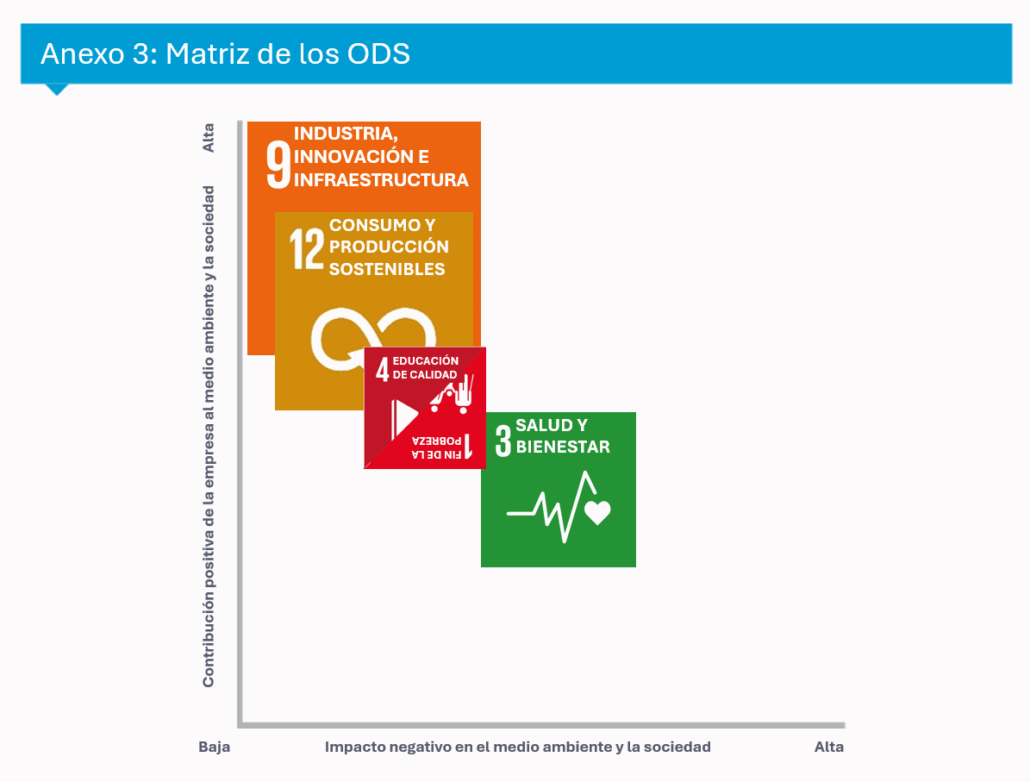 Anexo 3: Matriz de los ODS

Alta

Contribución positiva de la empresa al medio ambiente y la sociedad

9 INDUSTRIA, INNOVACIÓN E INFRAESTRUCTURA

12 CONSUMO Y PRODUCCIÓN SOSTENIBLES

4 EDUCACIÓN DE CALIDAD

1 FIN DE LA POBREZA

3 SALUD Y BIENESTAR

Baja

Impacto negativo en el medio ambiente y la sociedad

Alta